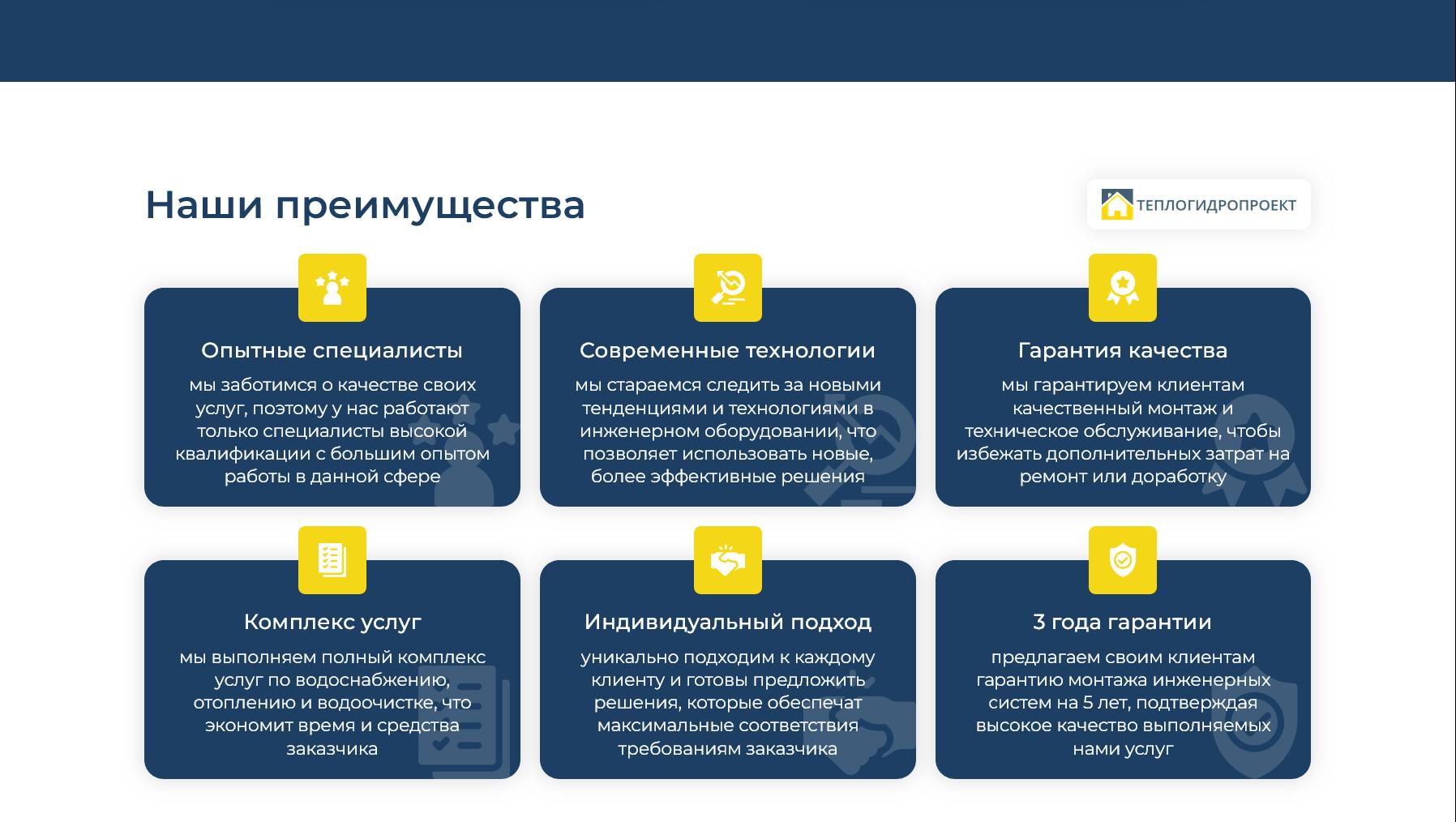 Наши преимущества

ТЕПЛОГИДРОПРОЕКТ

Опытные специалисты

мы заботимся о качестве своих услуг, поэтому у нас работают только специалисты высокой квалификации с большим опытом работы в данной сфере

Современные технологии

мы стараемся следить за новыми тенденциями и технологиями в инженерном оборудовании, что позволяет использовать новые, более эффективные решения

Гарантия качества

мы гарантируем клиентам качественный монтаж и техническое обслуживание, чтобы избежать дополнительных затрат на ремонт или доработку

Комплекс услуг

мы выполняем полный комплекс услуг по водоснабжению, отоплению и водоочистке, что экономит время и средства заказчика

Индивидуальный подход

уникально подходим к каждому клиенту и готовы предложить решения, которые обеспечат максимальные соответствия требованиям заказчика

3 года гарантии

предлагаем своим клиентам гарантию монтажа инженерных систем на 5 лет, подтверждая высокое качество выполняемых нами услуг